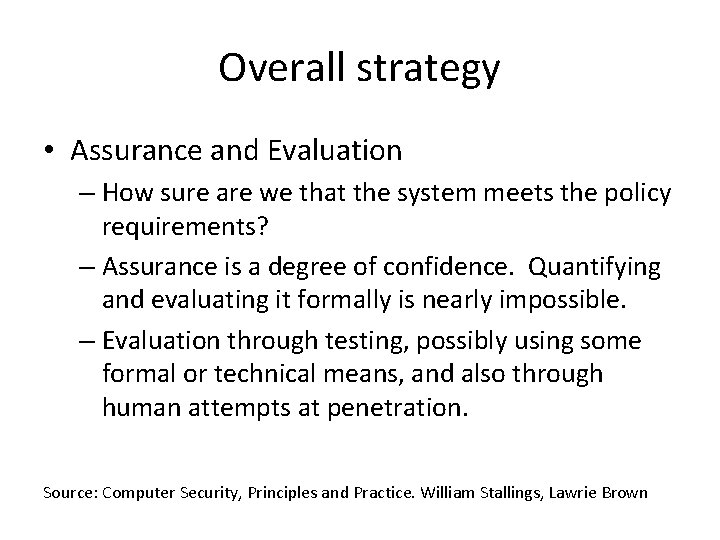 Overall strategy

• Assurance and Evaluation

– How sure are we that the system meets the policy requirements?

– Assurance is a degree of confidence. Quantifying and evaluating it formally is nearly impossible.

– Evaluation through testing, possibly using some formal or technical means, and also through human attempts at penetration.

Source: Computer Security, Principles and Practice. William Stallings, Lawrie Brown